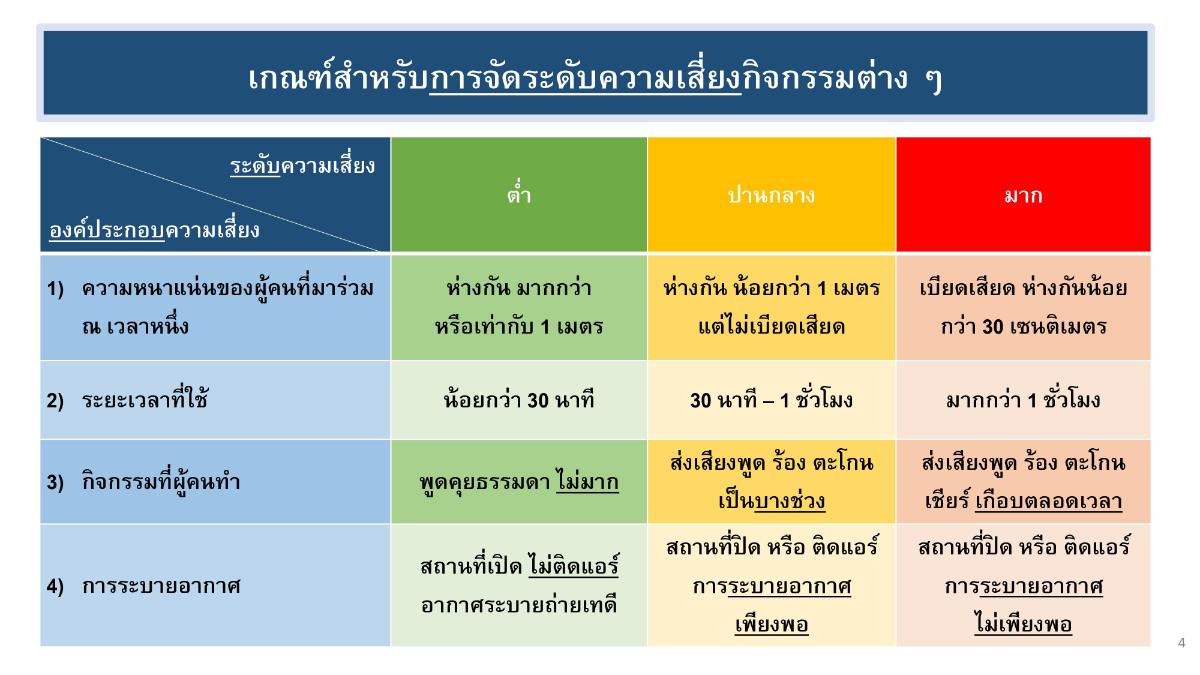 เกณฑ์สำหรับการจัดระดับความเสี่ยงกิจกรรมต่าง ๆ

| ระดับความเสี่ยง / องค์ประกอบความเสี่ยง | ต่ำ | ปานกลาง | มาก |
|---|---|---|---|
| 1) ความหนาแน่นของผู้คนที่มาร่วม ณ เวลาหนึ่ง | ห่างกัน มากกว่า หรือเท่ากับ 1 เมตร | ห่างกัน น้อยกว่า 1 เมตร แต่ไม่เบียดเสียด | เบียดเสียด ห่างกันน้อยกว่า 30 เซนติเมตร |
| 2) ระยะเวลาที่ใช้ | น้อยกว่า 30 นาที | 30 นาที – 1 ชั่วโมง | มากกว่า 1 ชั่วโมง |
| 3) กิจกรรมที่ผู้คนทำ | พูดคุยธรรมดา ไม่มาก | ส่งเสียงพูด ร้อง ตะโกน เป็นบางช่วง | ส่งเสียงพูด ร้อง ตะโกน เชียร์ เกือบตลอดเวลา |
| 4) การระบายอากาศ | สถานที่เปิด ไม่ติดแอร์ อากาศระบายถ่ายเทดี | สถานที่ปิด หรือ ติดแอร์ การระบายอากาศ เพียงพอ | สถานที่ปิด หรือ ติดแอร์ การระบายอากาศ ไม่เพียงพอ |

4